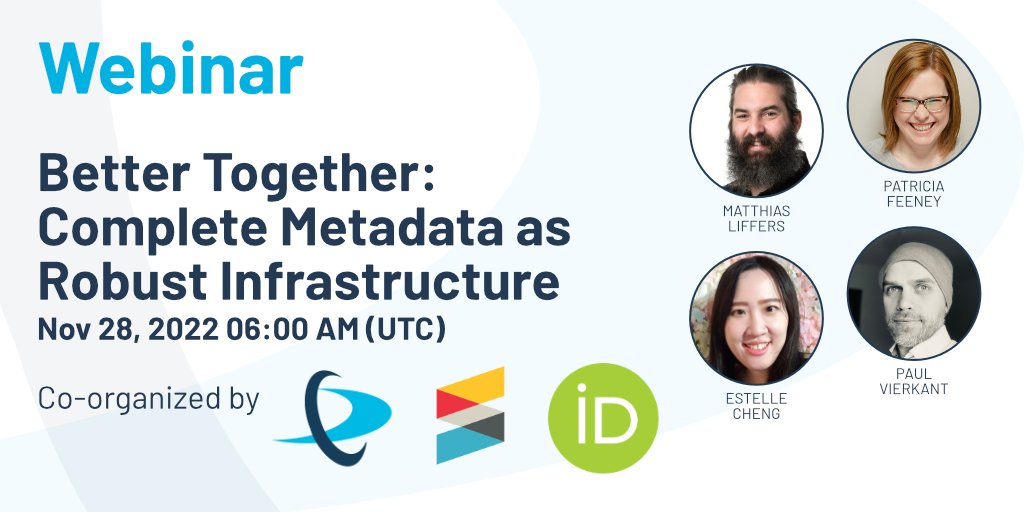 Webinar

Better Together: Complete Metadata as Robust Infrastructure

Nov 28, 2022 06:00 AM (UTC)

Co-organized by

iD

MATTHIAS LIFFERS

PATRICIA FEENEY

ESTELLE CHENG

PAUL VIERKANT